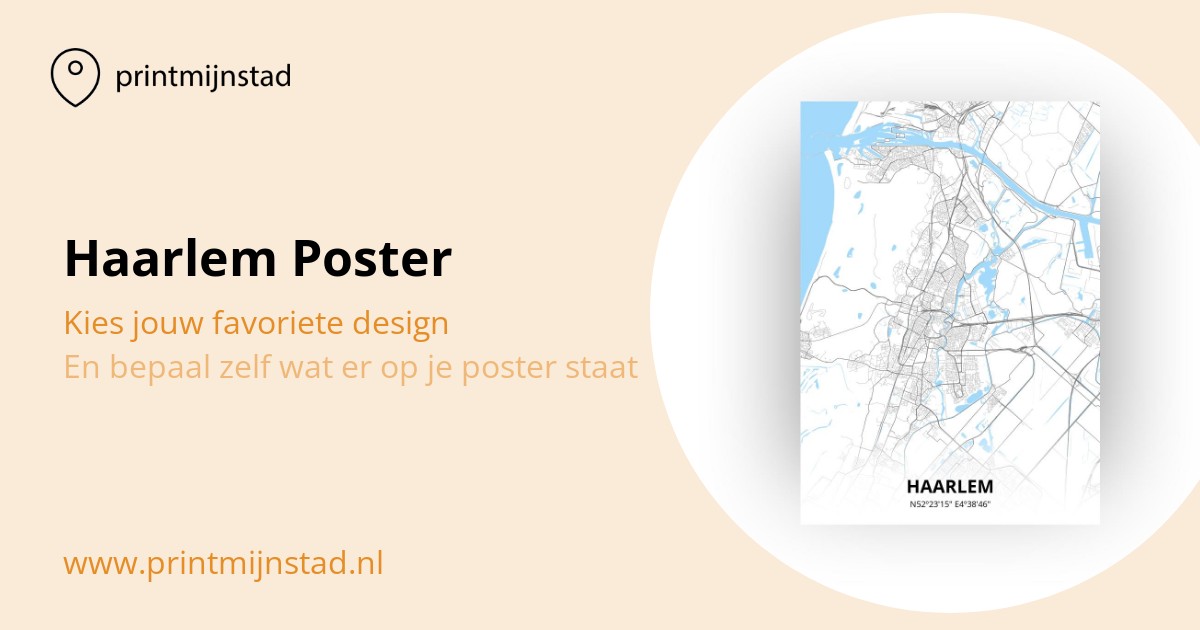 printmijnstad

Haarlem Poster

Kies jouw favoriete design

En bepaal zelf wat er op je poster staat

www.printmijnstad.nl

HAARLEM

N52°23'15" E4°38'46"